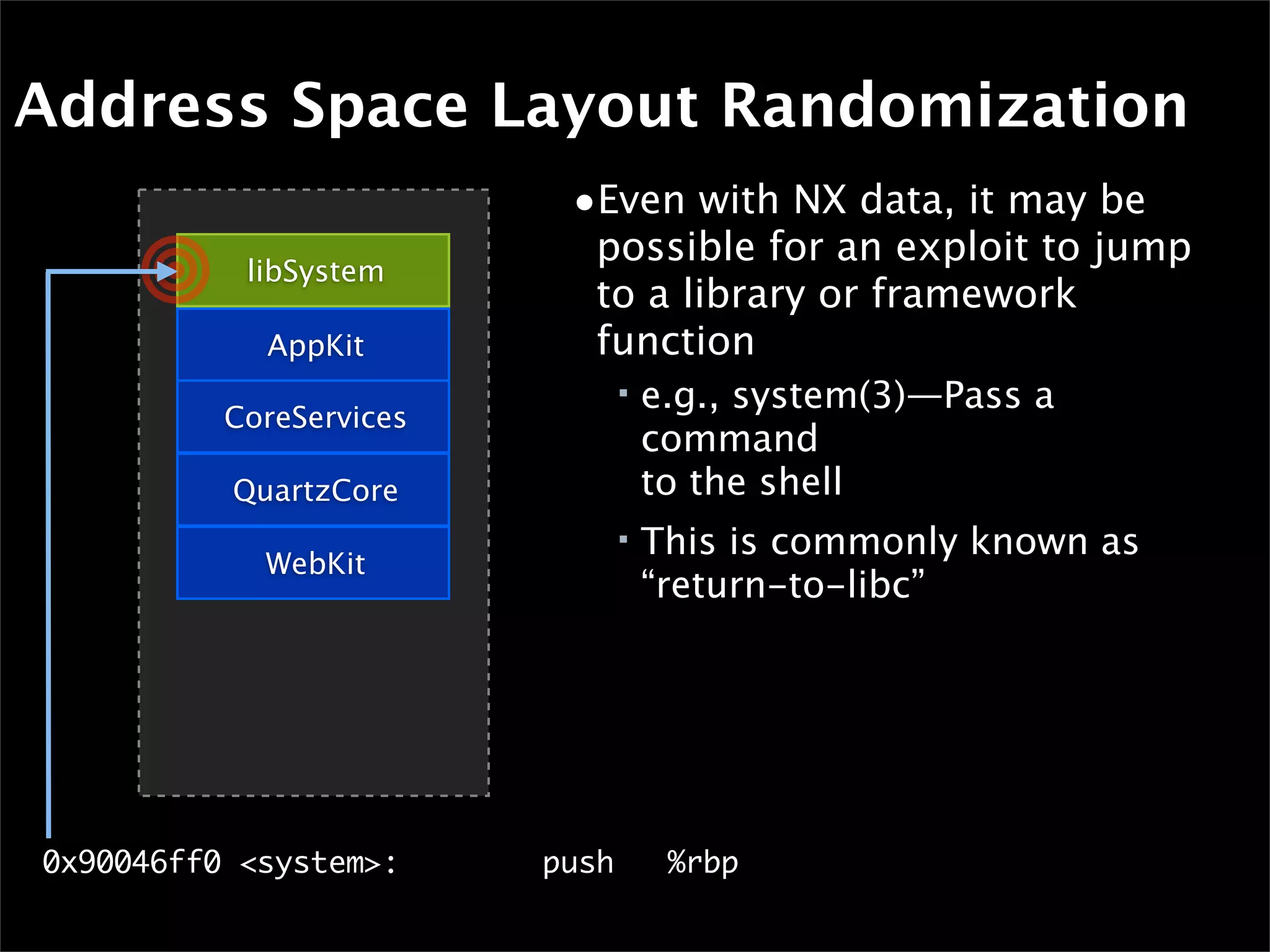 Address Space Layout Randomization

libSystem

AppKit

CoreServices

QuartzCore

WebKit

• Even with NX data, it may be possible for an exploit to jump to a library or framework function

▪ e.g., system(3)—Pass a command
to the shell

▪ This is commonly known as “return-to-libc”

0x90046ff0 <system>: push %rbp